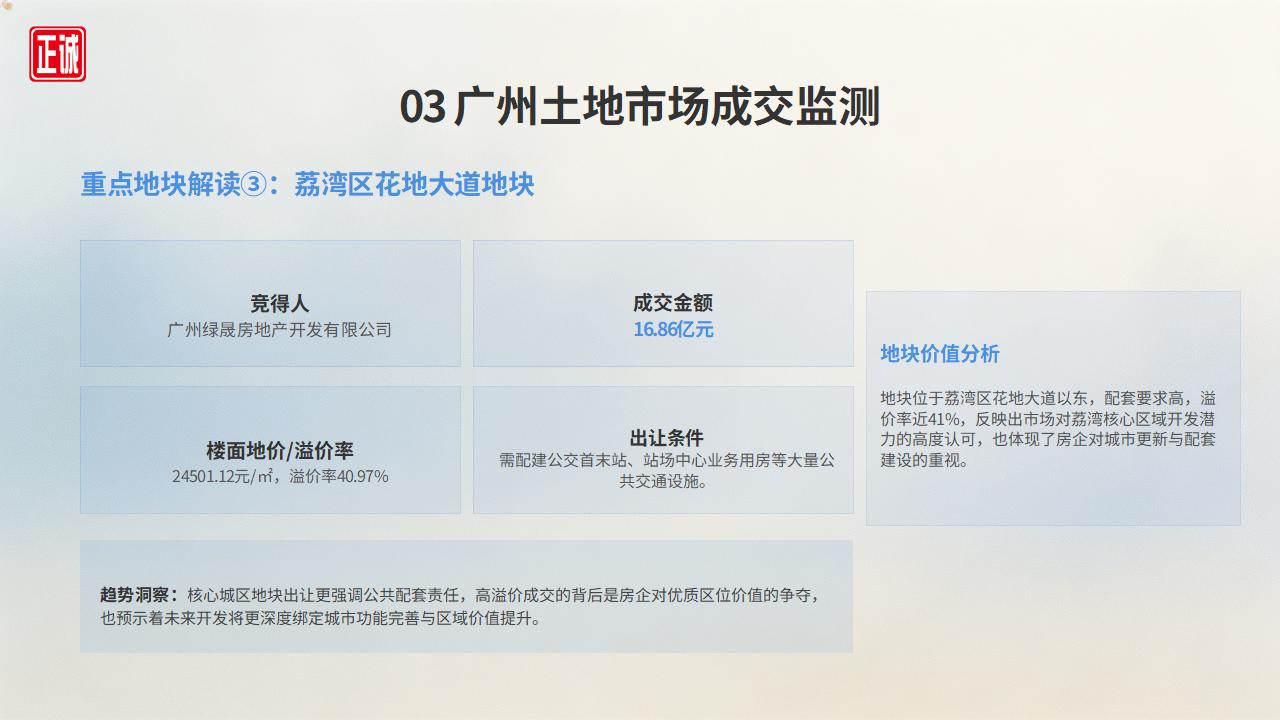 正诚

03 广州土地市场成交监测

重点地块解读③：荔湾区花地大道地块

竞得人
广州绿晟房地产开发有限公司

成交金额
16.86亿元

楼面地价/溢价率
24501.12元/㎡，溢价率40.97%

出让条件
需配建公交首末站、站场中心业务用房等大量公共交通设施。

地块价值分析

地块位于荔湾区花地大道以东，配套要求高，溢价率近41%，反映出市场对荔湾核心区域开发潜力的高度认可，也体现了房企对城市更新与配套建设的重视。

趋势洞察：核心城区地块出让更强调公共配套责任，高溢价成交的背后是房企对优质区位价值的争夺，也预示着未来开发将更深度绑定城市功能完善与区域价值提升。